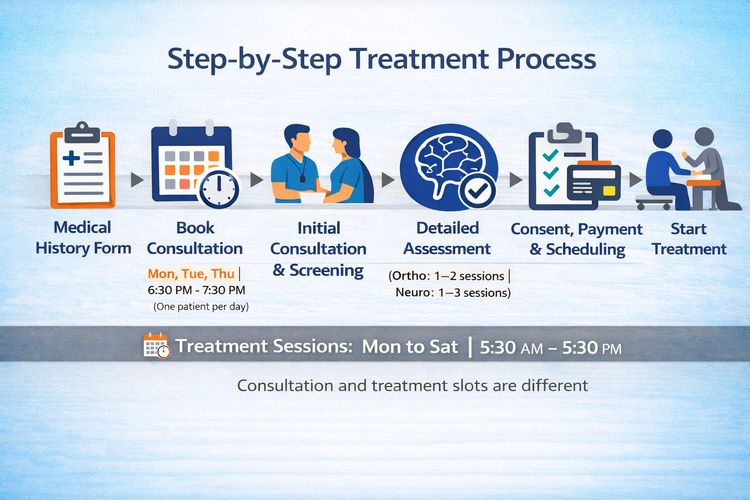 Step-by-Step Treatment Process

Medical History Form

Book Consultation

Mon, Tue, Thu | 6:30 PM - 7:30 PM (One patient per day)

Initial Consultation & Screening

Detailed Assessment

(Ortho: 1–2 sessions | Neuro: 1–3 sessions)

Consent, Payment & Scheduling

Start Treatment

Treatment Sessions: Mon to Sat | 5:30 AM – 5:30 PM

Consultation and treatment slots are different